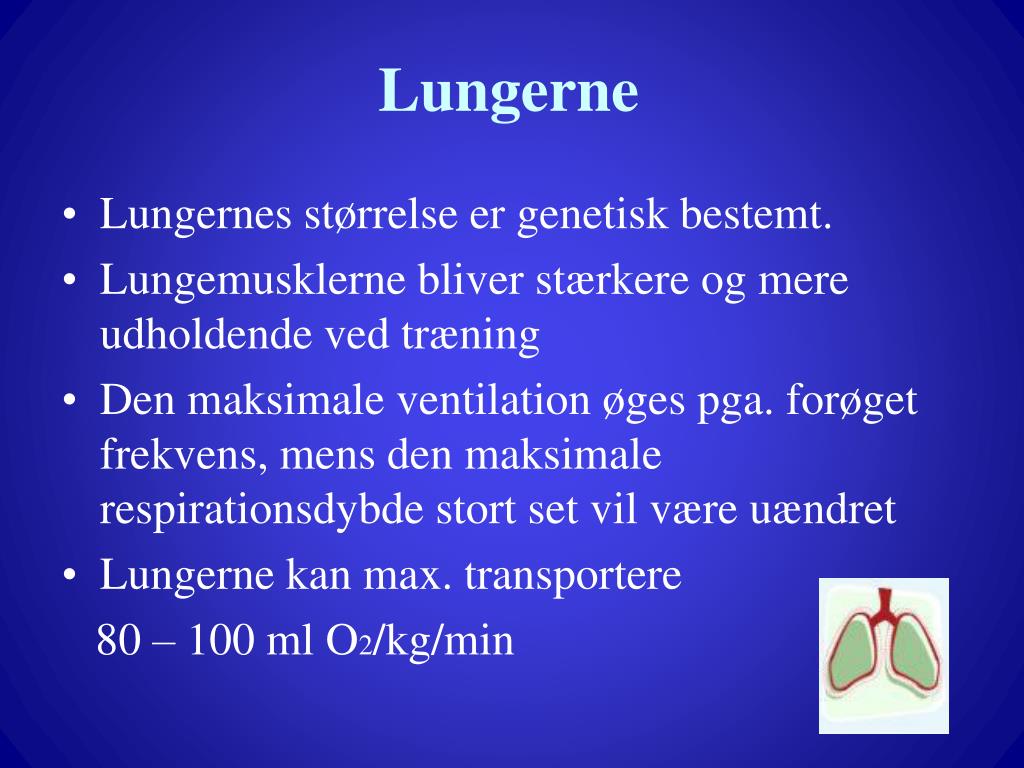 Lungerne

• Lungernes størrelse er genetisk bestemt.
• Lungemusklerne bliver stærkere og mere udholdende ved træning
• Den maksimale ventilation øges pga. forøget frekvens, mens den maksimale respirationsdybde stort set vil være uændret
• Lungerne kan max. transportere 80 – 100 ml $O_2$/kg/min